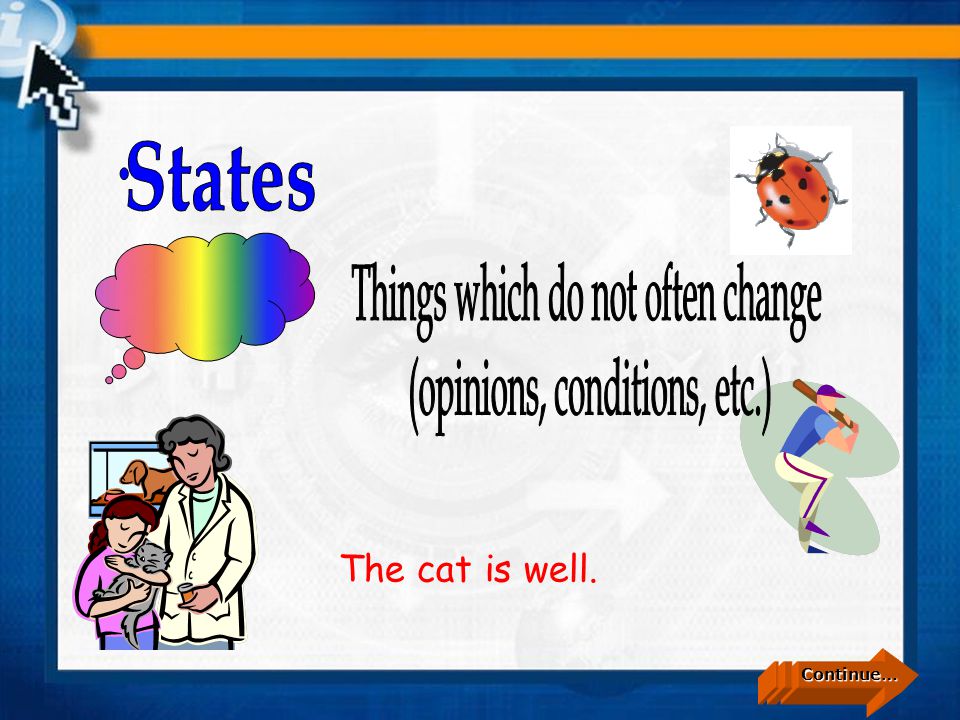 ·States

Things which do not often change
(opinions, conditions, etc.)

The cat is well.

Continue...